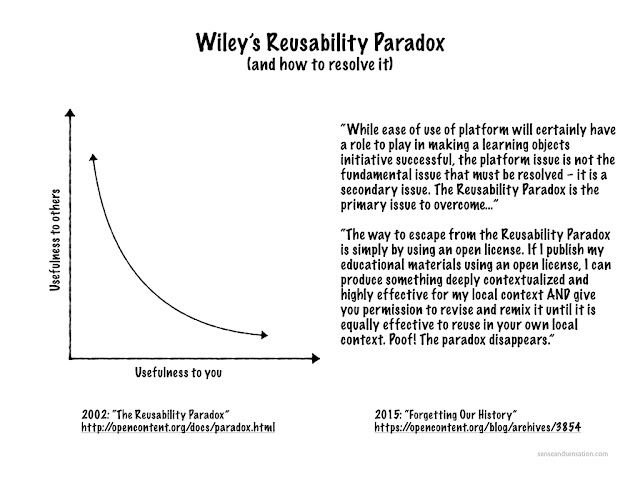 Wiley's Reusability Paradox
(and how to resolve it)

Usefulness to others

Usefulness to you

"While ease of use of platform will certainly have a role to play in making a learning objects initiative successful, the platform issue is not the fundamental issue that must be resolved – it is a secondary issue. The Reusability Paradox is the primary issue to overcome..."

"The way to escape from the Reusability Paradox is simply by using an open license. If I publish my educational materials using an open license, I can produce something deeply contextualized and highly effective for my local context AND give you permission to revise and remix it until it is equally effective to reuse in your own local context. Poof! The paradox disappears."

2002: "The Reusability Paradox"
http://opencontent.org/docs/paradox.html

2015: "Forgetting Our History"
https://opencontent.org/blog/archives/3854

senseandsensation.com